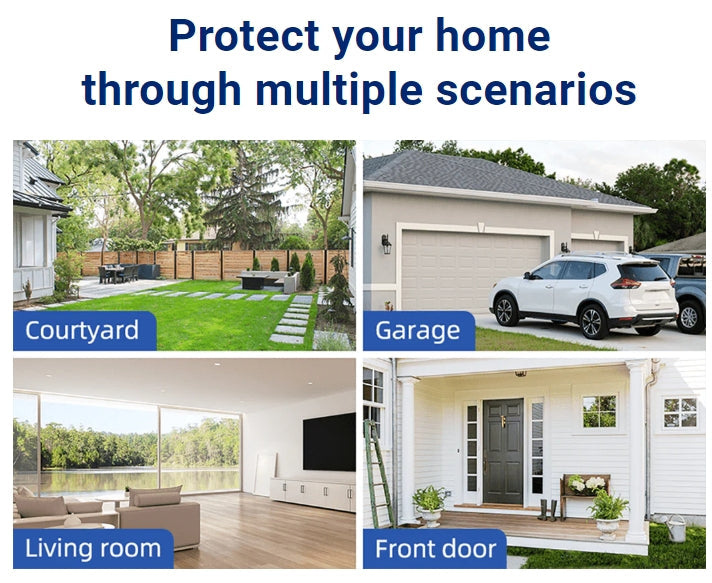 Protect your home through multiple scenarios

Courtyard

Garage

Living room

Front door